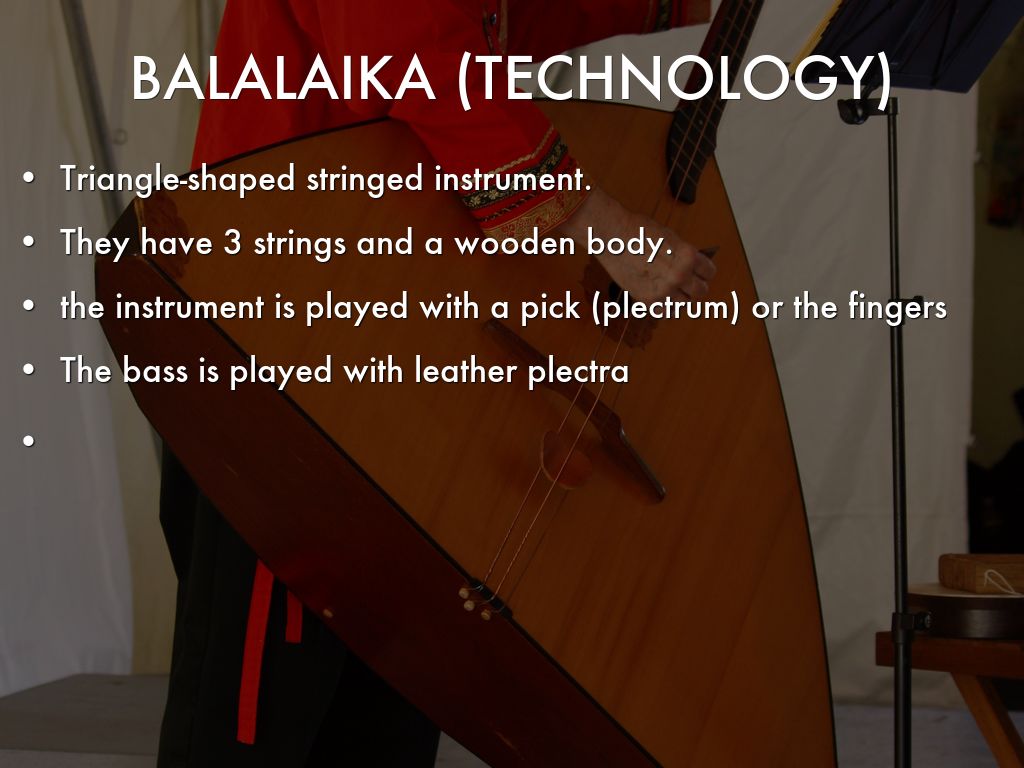 BALALAIKA (TECHNOLOGY)

• Triangle-shaped stringed instrument.
• They have 3 strings and a wooden body.
• the instrument is played with a pick (plectrum) or the fingers
• The bass is played with leather plectra
•